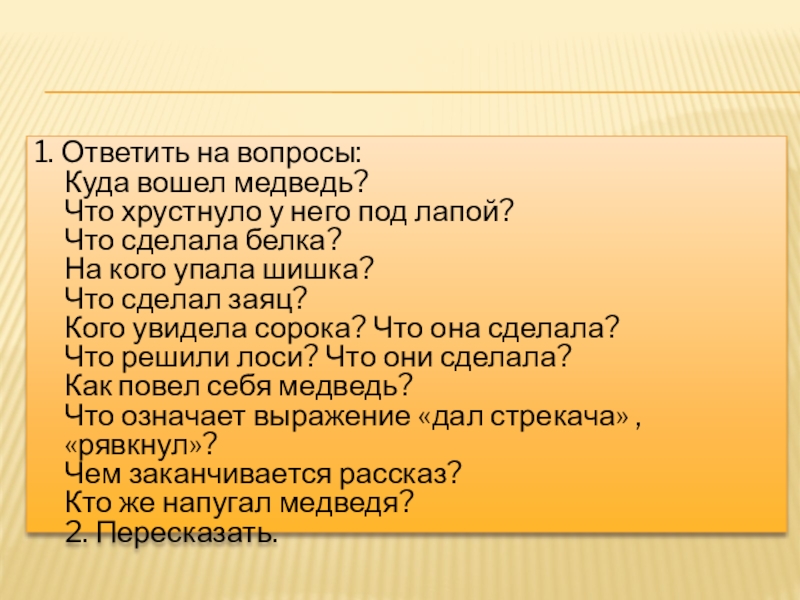 1. Ответить на вопросы:
Куда вошел медведь?
Что хрустнуло у него под лапой?
Что сделала белка?
На кого упала шишка?
Что сделал заяц?
Кого увидела сорока? Что она сделала?
Что решили лоси? Что они сделала?
Как повел себя медведь?
Что означает выражение «дал стрекача» , «рявкнул»?
Чем заканчивается рассказ?
Кто же напугал медведя?
2. Пересказать.